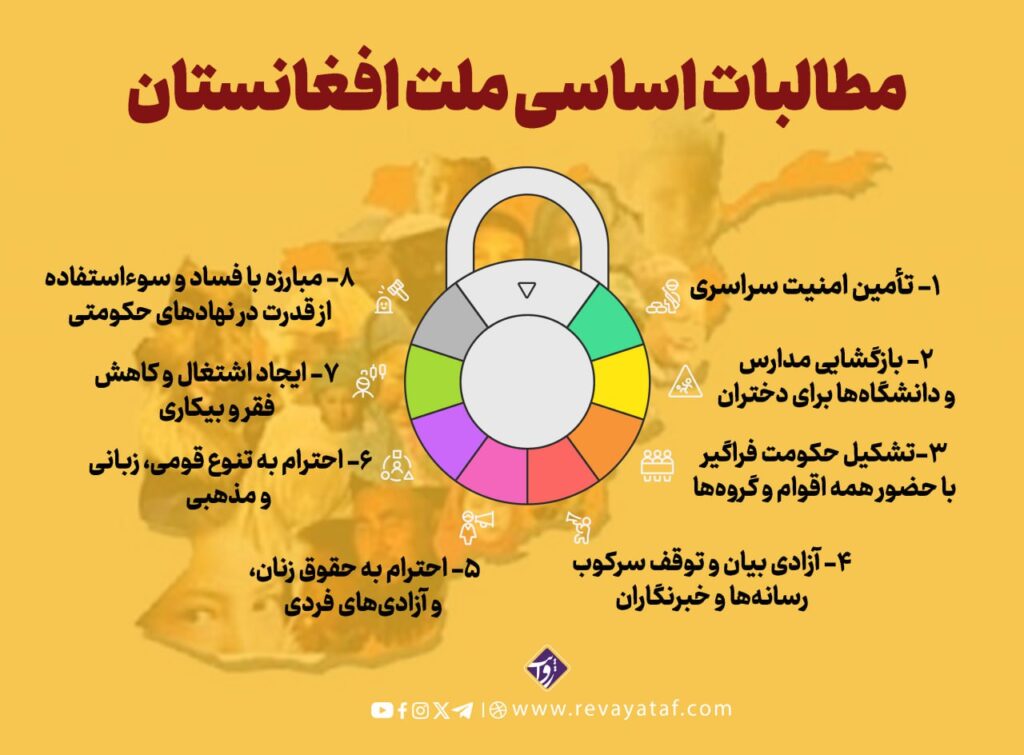 مطالبات اساسی ملت افغانستان

۱- تأمین امنیت سراسری

۲- بازگشایی مدارس و دانشگاه‌ها برای دختران

۳- تشکیل حکومت فراگیر با حضور همه اقوام و گروه‌ها

۴- آزادی بیان و توقف سرکوب رسانه‌ها و خبرنگاران

۵- احترام به حقوق زنان، و آزادی‌های فردی

۶- احترام به تنوع قومی، زبانی و مذهبی

۷- ایجاد اشتغال و کاهش فقر و بیکاری

۸- مبارزه با فساد و سوءاستفاده از قدرت در نهادهای حکومتی

www.revayataf.com